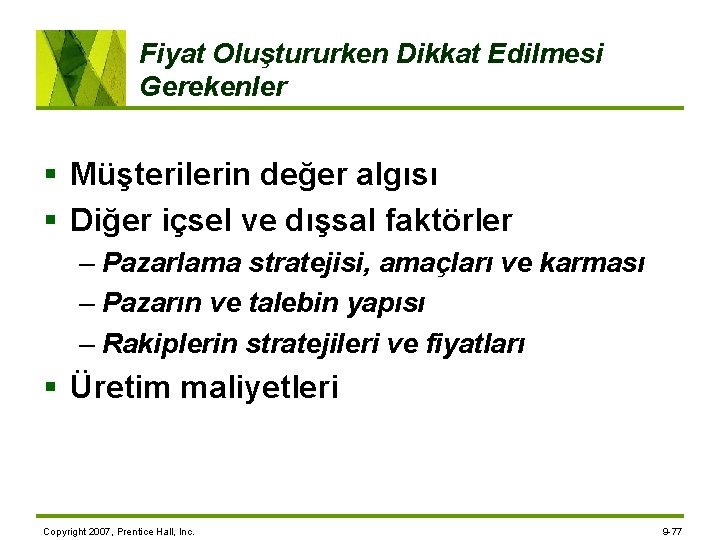 Fiyat Oluştururken Dikkat Edilmesi Gerekenler

▪ Müşterilerin değer algısı
▪ Diğer içsel ve dışsal faktörler
– Pazarlama stratejisi, amaçları ve karması
– Pazarın ve talebin yapısı
– Rakiplerin stratejileri ve fiyatları
▪ Üretim maliyetleri

Copyright 2007, Prentice Hall, Inc.

9-77